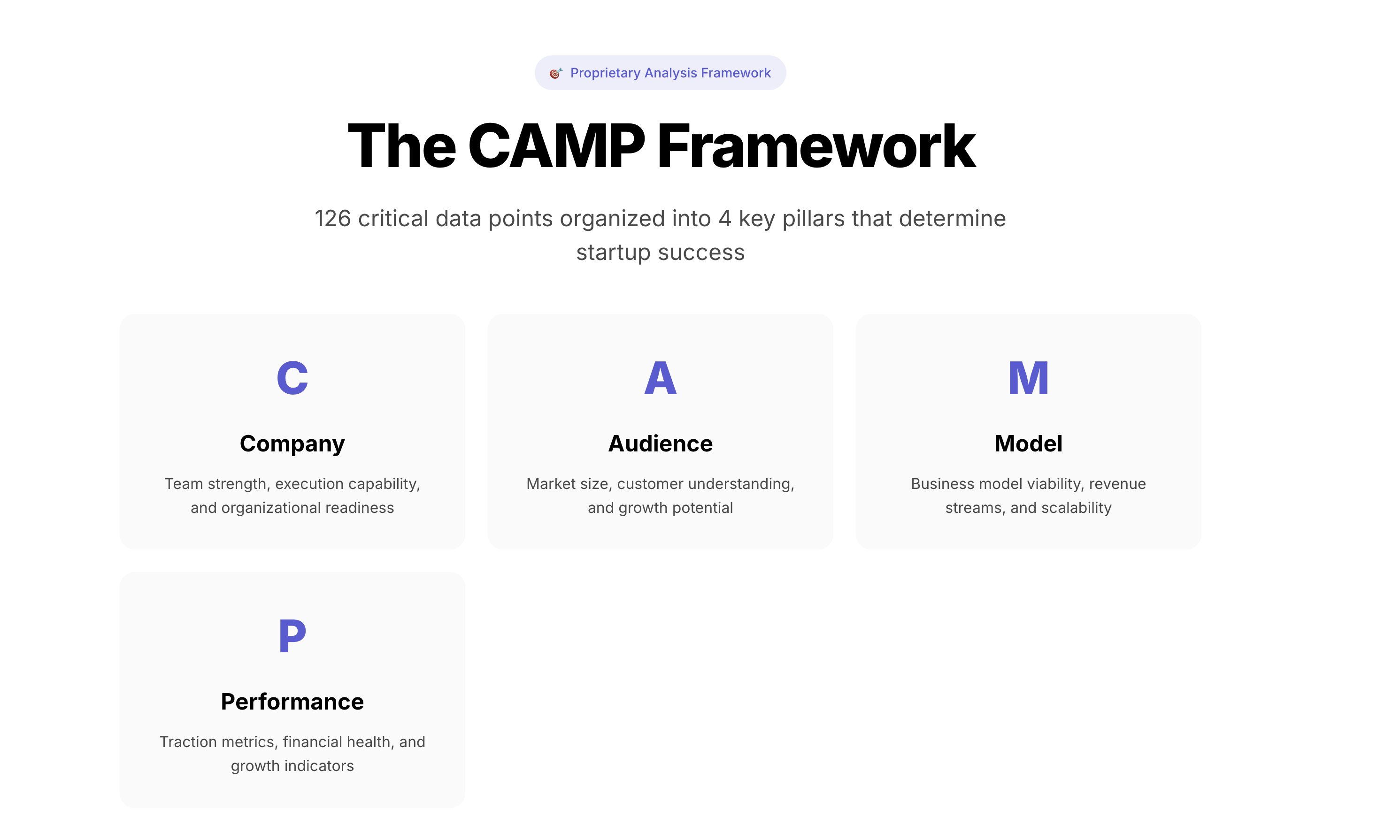 Proprietary Analysis Framework

The CAMP Framework

126 critical data points organized into 4 key pillars that determine startup success

C

Company

Team strength, execution capability, and organizational readiness

A

Audience

Market size, customer understanding, and growth potential

M

Model

Business model viability, revenue streams, and scalability

P

Performance

Traction metrics, financial health, and growth indicators